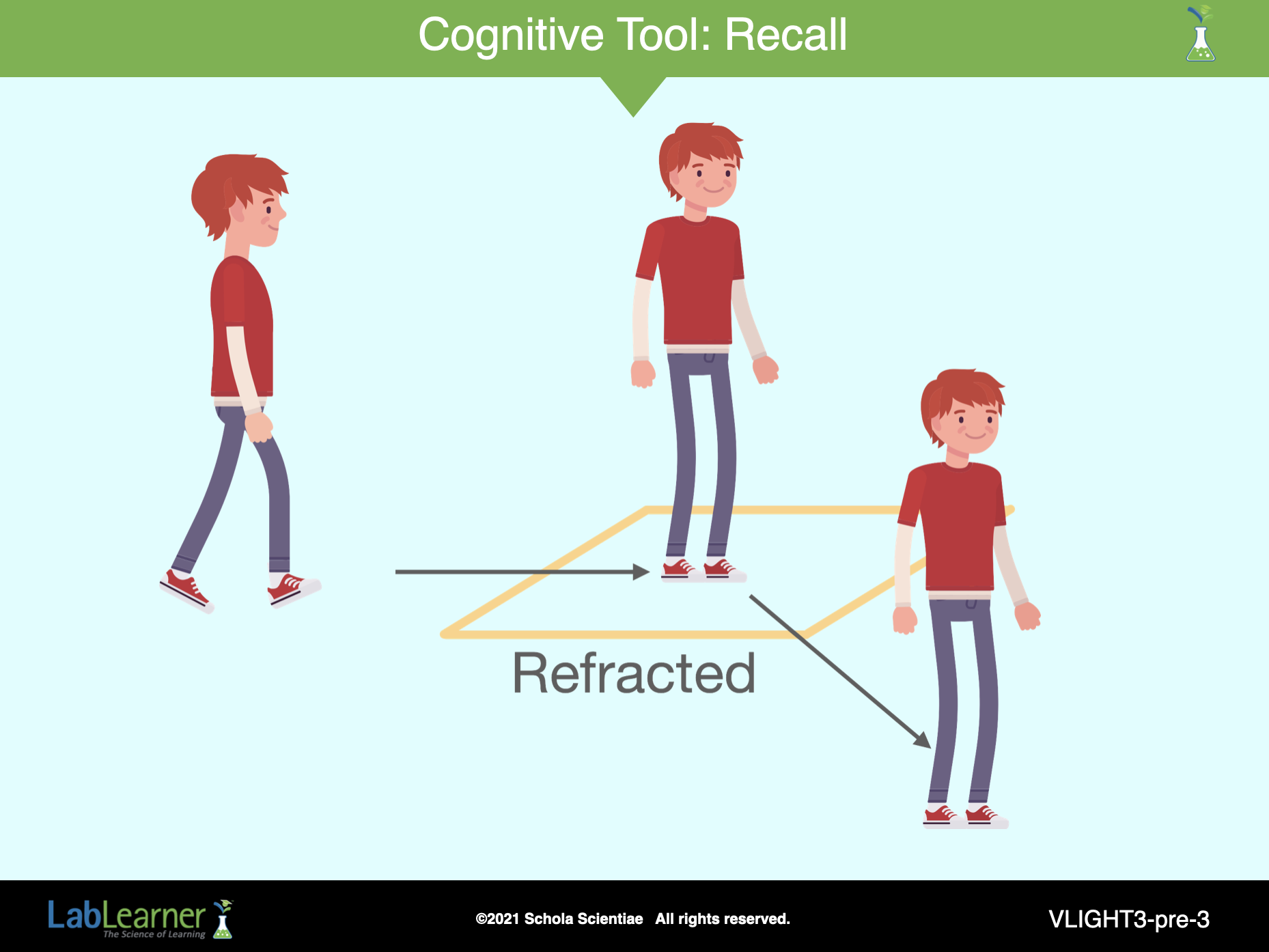 Cognitive Tool: Recall

Refracted

LabLearner
The Science of Learning

©2021 Schola Scientiae All rights reserved.

VLIGHT3-pre-3